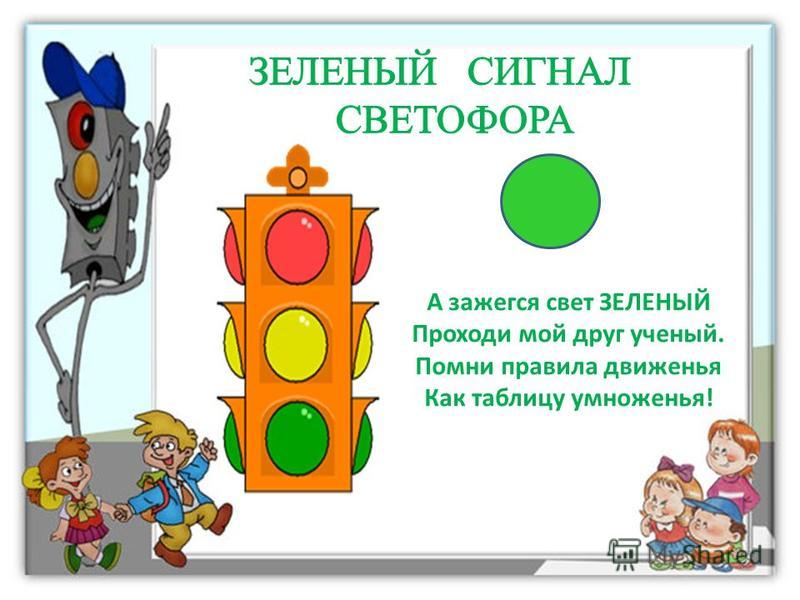 ЗЕЛЕНЫЙ СИГНАЛ СВЕТОФОРА

А зажегся свет ЗЕЛЕНЫЙ
Проходи мой друг ученый.
Помни правила движенья
Как таблицу умноженья!

MyShared